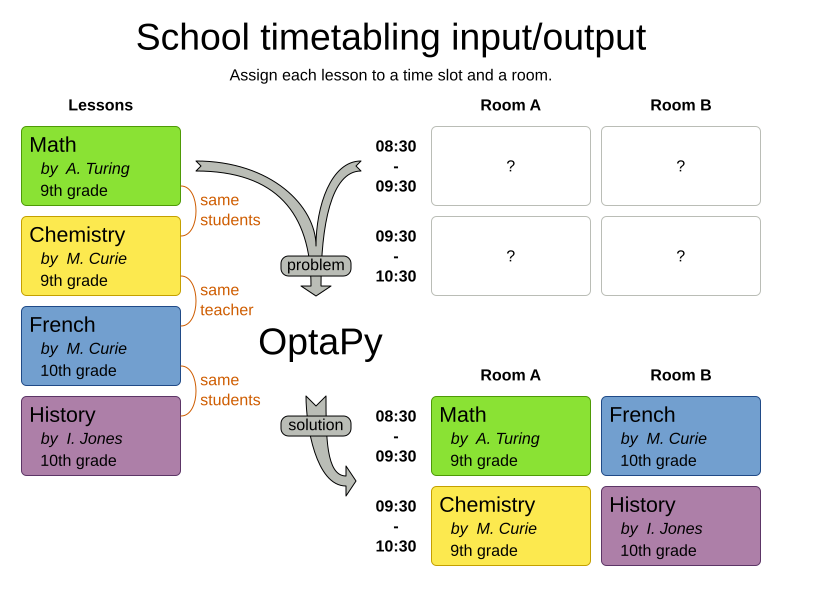 School timetabling input/output

Assign each lesson to a time slot and a room.

Lessons

Math
by A. Turing
9th grade

same students

Chemistry
by M. Curie
9th grade

same teacher

French
by M. Curie
10th grade

same students

History
by I. Jones
10th grade

problem

OptaPy

solution

| | Room A | Room B |
|---|---|---|
| 08:30 - 09:30 | ? | ? |
| 09:30 - 10:30 | ? | ? |

| | Room A | Room B |
|---|---|---|
| 08:30 - 09:30 | Math by A. Turing 9th grade | French by M. Curie 10th grade |
| 09:30 - 10:30 | Chemistry by M. Curie 9th grade | History by I. Jones 10th grade |